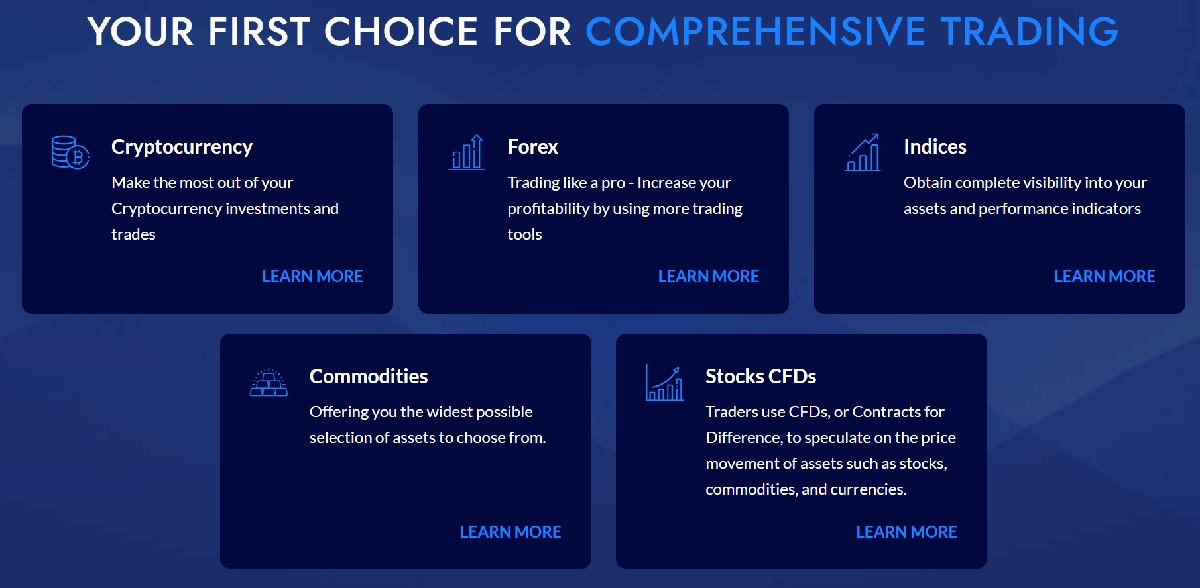 YOUR FIRST CHOICE FOR COMPREHENSIVE TRADING

Cryptocurrency

Make the most out of your Cryptocurrency investments and trades

LEARN MORE

Forex

Trading like a pro - Increase your profitability by using more trading tools

LEARN MORE

Indices

Obtain complete visibility into your assets and performance indicators

LEARN MORE

Commodities

Offering you the widest possible selection of assets to choose from.

LEARN MORE

Stocks CFDs

Traders use CFDs, or Contracts for Difference, to speculate on the price movement of assets such as stocks, commodities, and currencies.

LEARN MORE